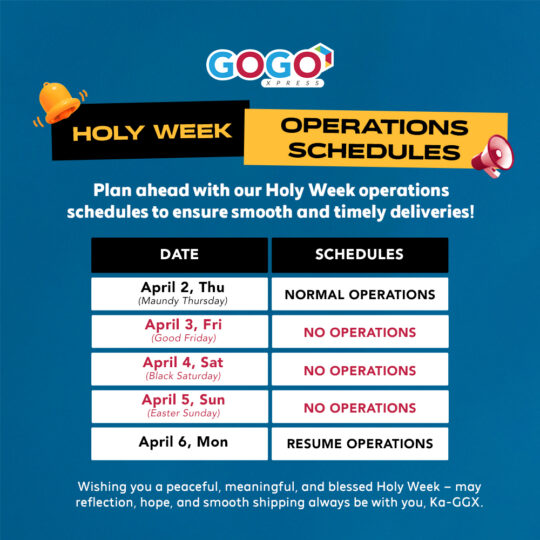 GOGO XPRESS

HOLY WEEK OPERATIONS SCHEDULES

Plan ahead with our Holy Week operations schedules to ensure smooth and timely deliveries!

| DATE | SCHEDULES |
|---|---|
| April 2, Thu (Maundy Thursday) | NORMAL OPERATIONS |
| April 3, Fri (Good Friday) | NO OPERATIONS |
| April 4, Sat (Black Saturday) | NO OPERATIONS |
| April 5, Sun (Easter Sunday) | NO OPERATIONS |
| April 6, Mon | RESUME OPERATIONS |

Wishing you a peaceful, meaningful, and blessed Holy Week – may reflection, hope, and smooth shipping always be with you, Ka-GGX.